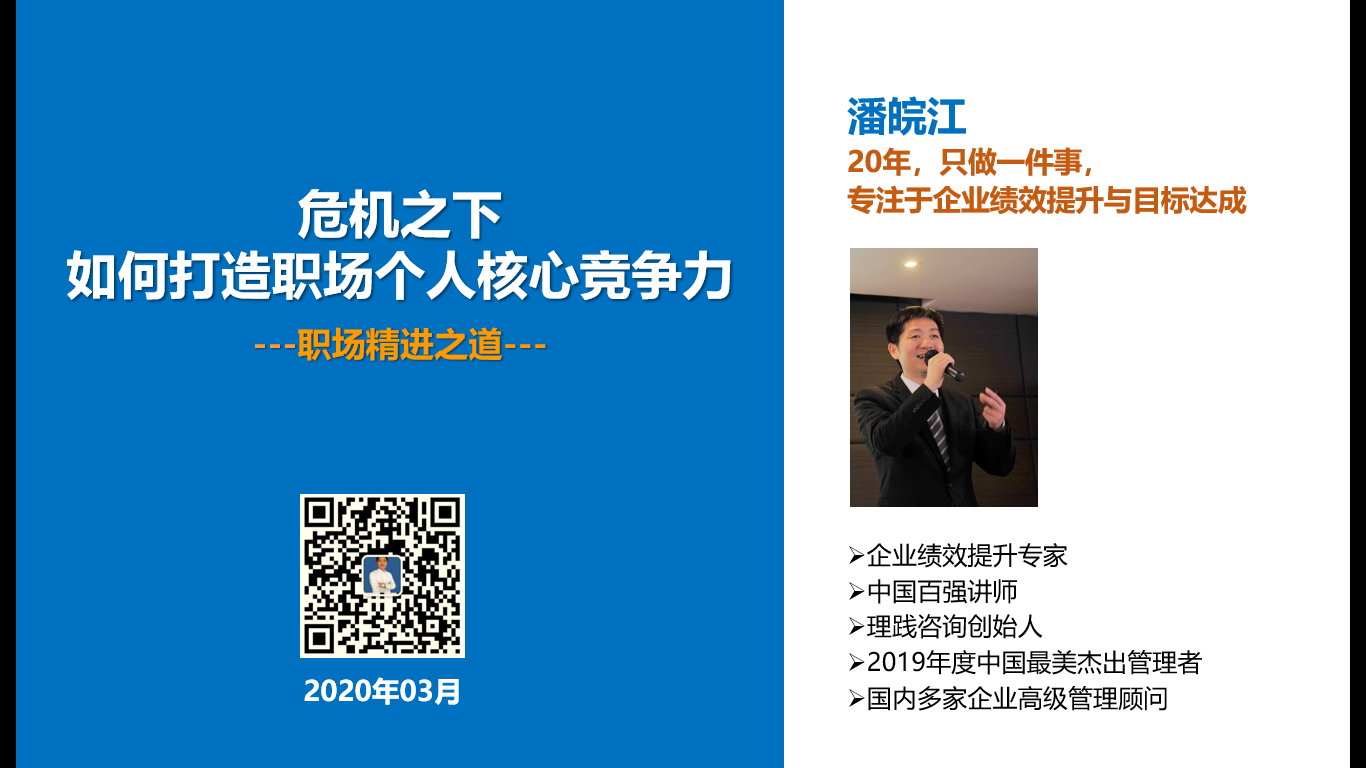 危机之下
如何打造职场个人核心竞争力

---职场精进之道---

2020年03月

潘皖江

20年，只做一件事，
专注于企业绩效提升与目标达成

➢企业绩效提升专家
➢中国百强讲师
➢理践咨询创始人
➢2019年度中国最美杰出管理者
➢国内多家企业高级管理顾问